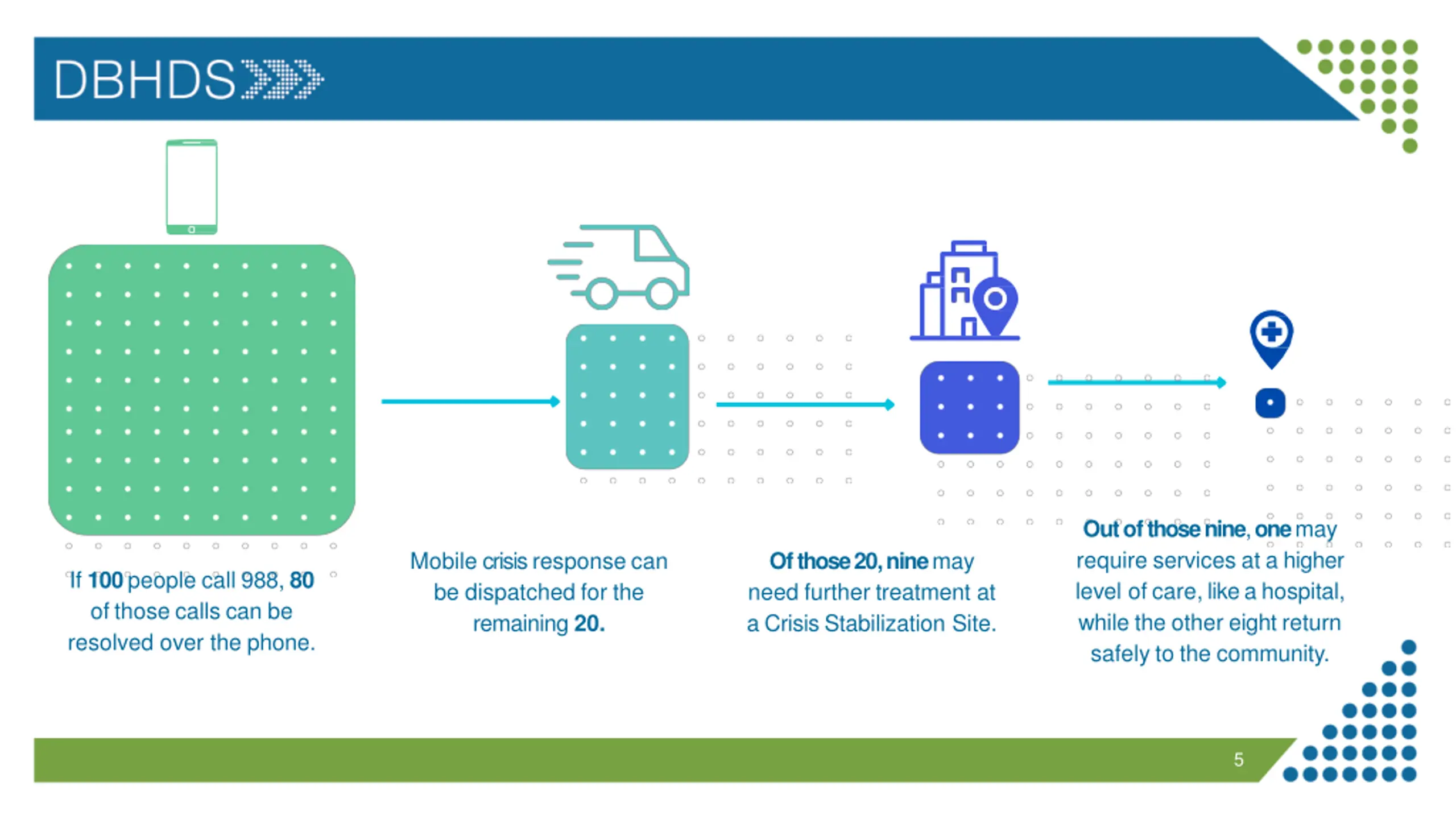 DBHDS

If 100 people call 988, 80 of those calls can be resolved over the phone.

Mobile crisis response can be dispatched for the remaining 20.

Of those 20, nine may need further treatment at a Crisis Stabilization Site.

Out of those nine, one may require services at a higher level of care, like a hospital, while the other eight return safely to the community.

5